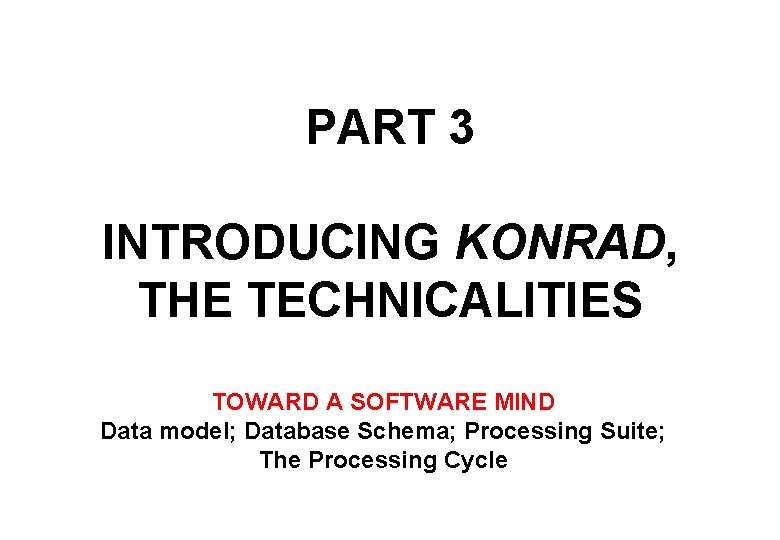 PART 3

INTRODUCING KONRAD, THE TECHNICALITIES

TOWARD A SOFTWARE MIND
Data model; Database Schema; Processing Suite; The Processing Cycle